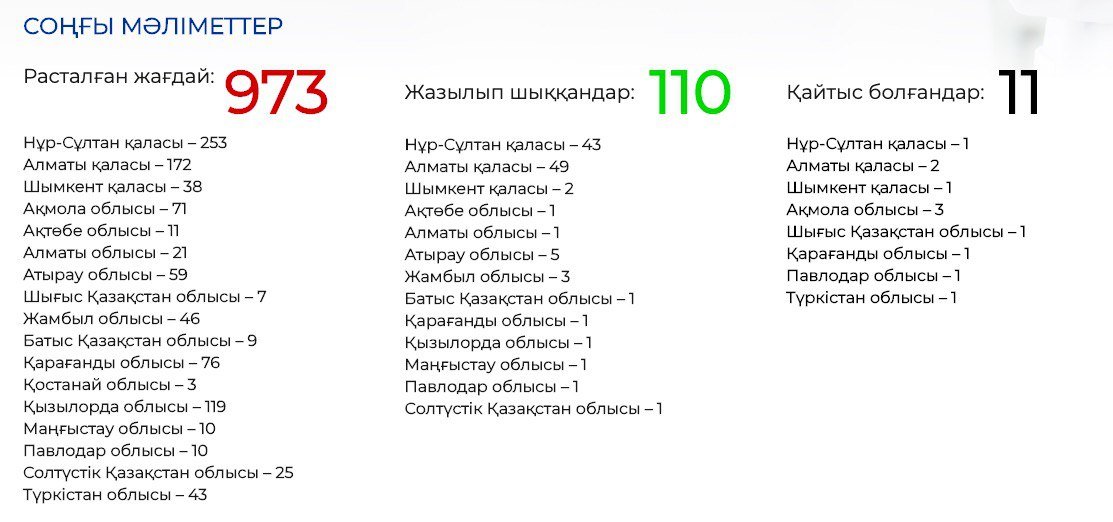 СОҢҒЫ МӘЛІМЕТТЕР

Расталған жағдай: 973

Нұр-Сұлтан қаласы – 253
Алматы қаласы – 172
Шымкент қаласы – 38
Ақмола облысы – 71
Ақтөбе облысы – 11
Алматы облысы – 21
Атырау облысы – 59
Шығыс Қазақстан облысы – 7
Жамбыл облысы – 46
Батыс Қазақстан облысы – 9
Қарағанды облысы – 76
Қостанай облысы – 3
Қызылорда облысы – 119
Маңғыстау облысы – 10
Павлодар облысы – 10
Солтүстік Қазақстан облысы – 25
Түркістан облысы – 43

Жазылып шыққандар: 110

Нұр-Сұлтан қаласы – 43
Алматы қаласы – 49
Шымкент қаласы – 2
Ақтөбе облысы – 1
Алматы облысы – 1
Атырау облысы – 5
Жамбыл облысы – 3
Батыс Қазақстан облысы – 1
Қарағанды облысы – 1
Қызылорда облысы – 1
Маңғыстау облысы – 1
Павлодар облысы – 1
Солтүстік Қазақстан облысы – 1

Қайтыс болғандар: 11

Нұр-Сұлтан қаласы – 1
Алматы қаласы – 2
Шымкент қаласы – 1
Ақмола облысы – 3
Шығыс Қазақстан облысы – 1
Қарағанды облысы – 1
Павлодар облысы – 1
Түркістан облысы – 1